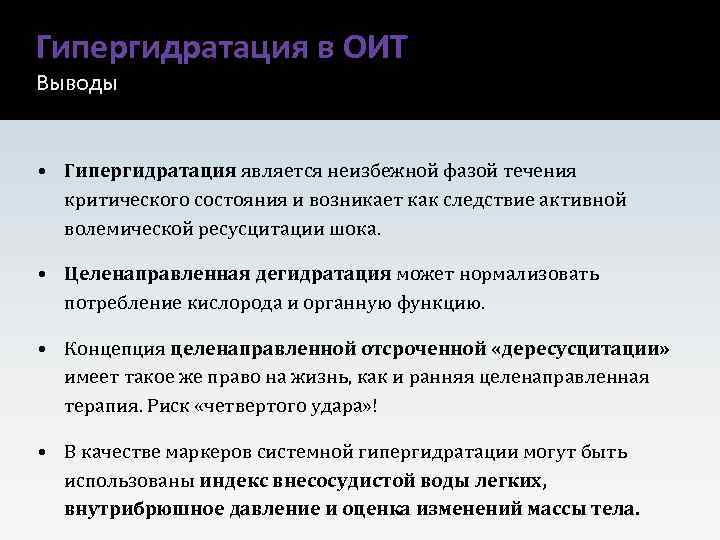 Гипергидратация в ОИТ
Выводы

• Гипергидратация является неизбежной фазой течения критического состояния и возникает как следствие активной волемической ресусцитации шока.

• Целенаправленная дегидратация может нормализовать потребление кислорода и органную функцию.

• Концепция целенаправленной отсроченной «дересусцитации» имеет такое же право на жизнь, как и ранняя целенаправленная терапия. Риск «четвертого удара»!

• В качестве маркеров системной гипергидратации могут быть использованы индекс внесосудистой воды легких, внутрибрюшное давление и оценка изменений массы тела.